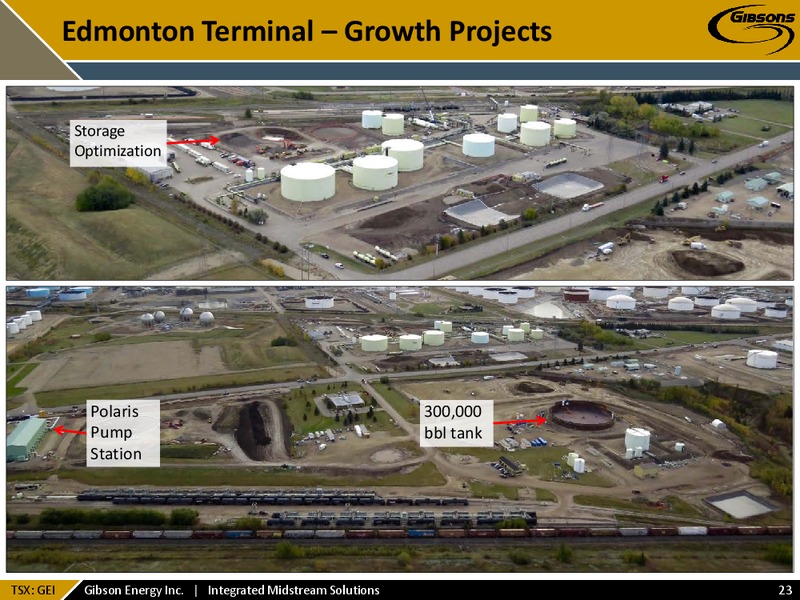 Edmonton Terminal – Growth Projects

GIBSONS

Storage Optimization

Polaris Pump Station

300,000 bbl tank

TSX: GEI  Gibson Energy Inc. | Integrated Midstream Solutions  23